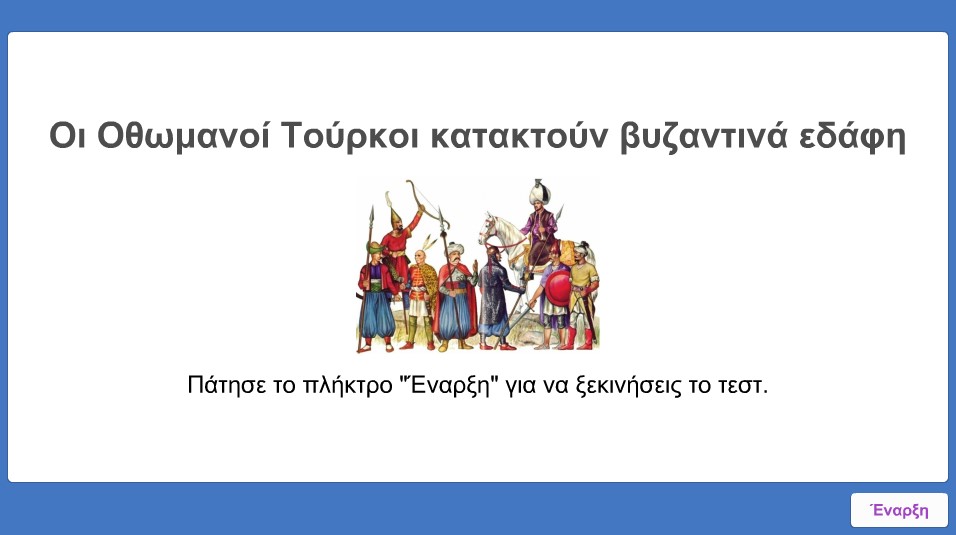 Οι Οθωμανοί Τούρκοι κατακτούν βυζαντινά εδάφη

Πάτησε το πλήκτρο "Έναρξη" για να ξεκινήσεις το τεστ.

Έναρξη